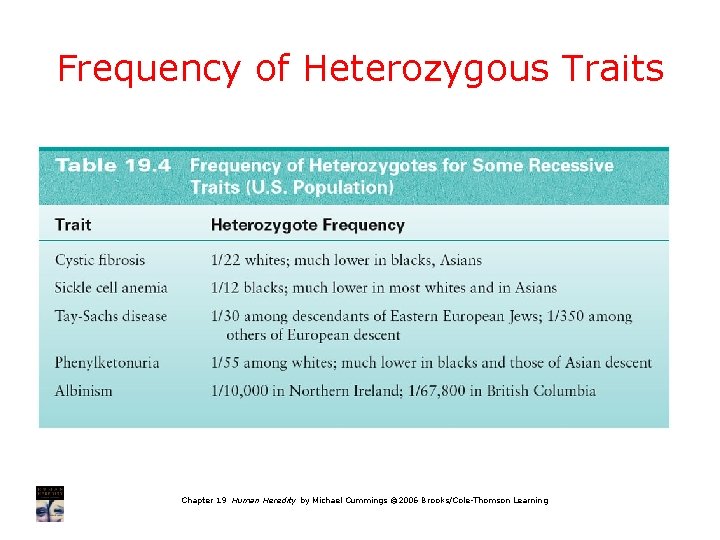 Frequency of Heterozygous Traits

Table 19.4 Frequency of Heterozygotes for Some Recessive Traits (U.S. Population)

| Trait | Heterozygote Frequency |
|---|---|
| Cystic fibrosis | 1/22 whites; much lower in blacks, Asians |
| Sickle cell anemia | 1/12 blacks; much lower in most whites and in Asians |
| Tay-Sachs disease | 1/30 among descendants of Eastern European Jews; 1/350 among others of European descent |
| Phenylketonuria | 1/55 among whites; much lower in blacks and those of Asian descent |
| Albinism | 1/10,000 in Northern Ireland; 1/67,800 in British Columbia |

Chapter 19 Human Heredity by Michael Cummings ©2006 Brooks/Cole-Thomson Learning